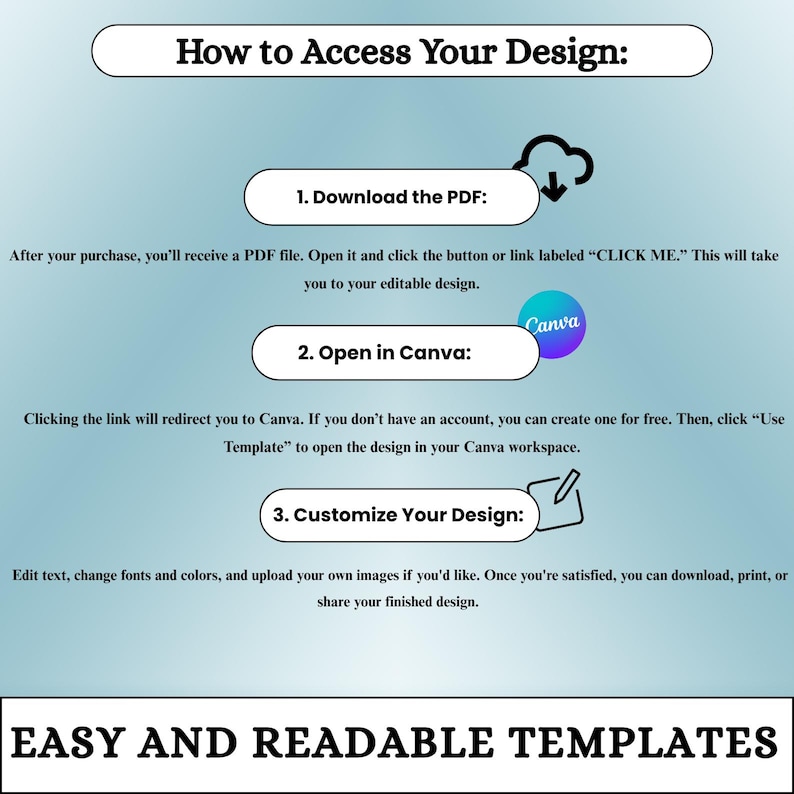 How to Access Your Design:

1. Download the PDF:

After your purchase, you'll receive a PDF file. Open it and click the button or link labeled "CLICK ME." This will take you to your editable design.

Canva

2. Open in Canva:

Clicking the link will redirect you to Canva. If you don't have an account, you can create one for free. Then, click "Use Template" to open the design in your Canva workspace.

3. Customize Your Design:

Edit text, change fonts and colors, and upload your own images if you'd like. Once you're satisfied, you can download, print, or share your finished design.

EASY AND READABLE TEMPLATES